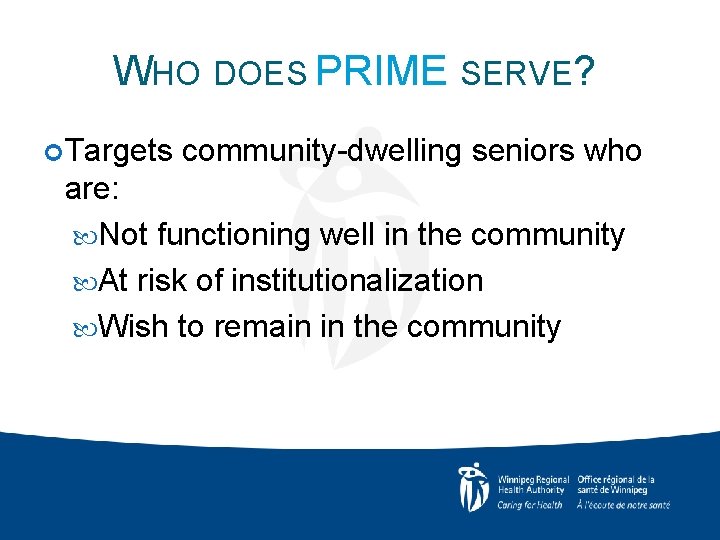 WHO DOES PRIME SERVE?

Targets community-dwelling seniors who are:

Not functioning well in the community

At risk of institutionalization

Wish to remain in the community

Winnipeg Regional Health Authority
Caring for Health

Office régional de la santé de Winnipeg
À l'écoute de notre santé